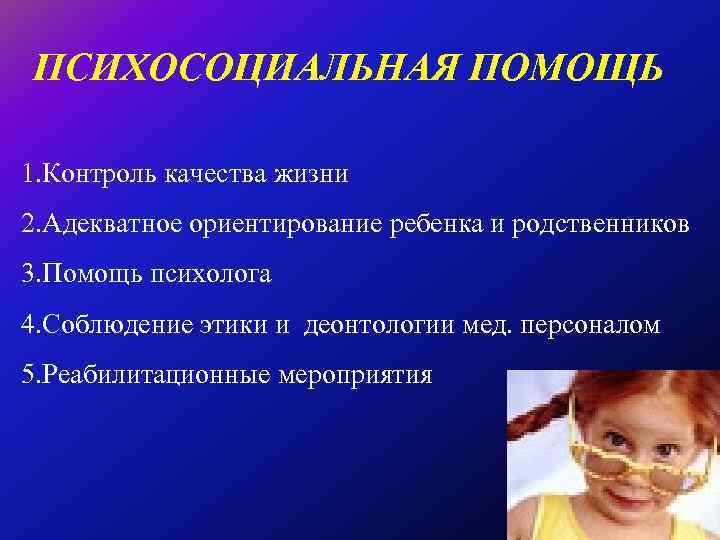 ПСИХОСОЦИАЛЬНАЯ ПОМОЩЬ

1.Контроль качества жизни

2.Адекватное ориентирование ребенка и родственников

3.Помощь психолога

4.Соблюдение этики и деонтологии мед. персоналом

5.Реабилитационные мероприятия